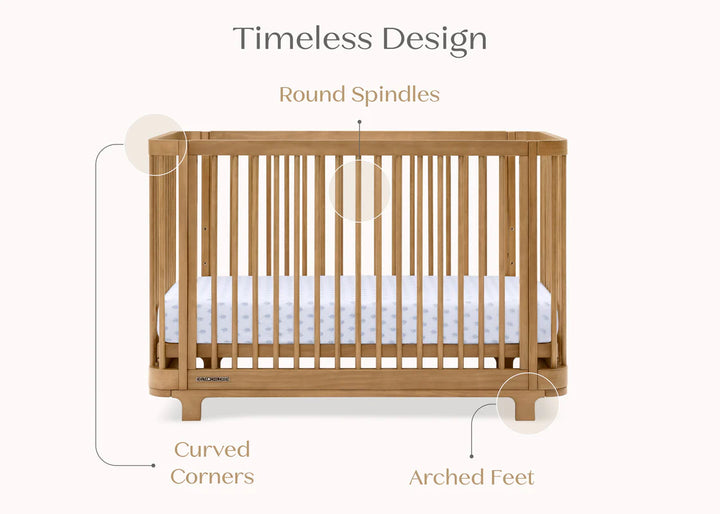 Timeless Design

Round Spindles

Curved Corners

Arched Feet